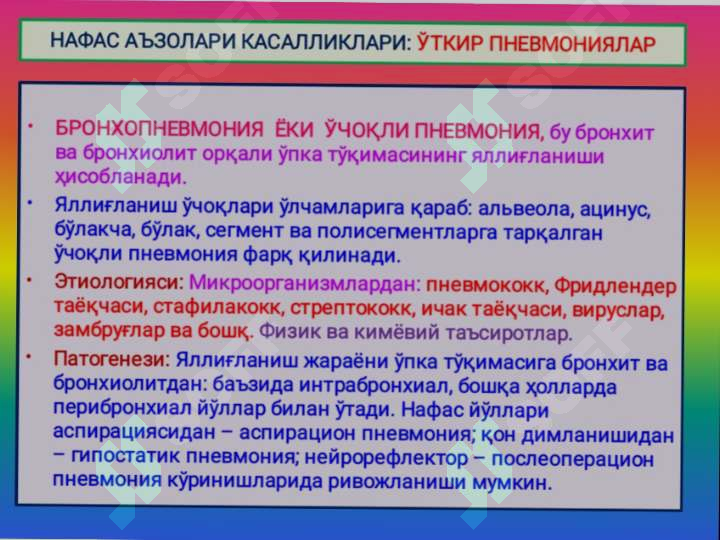 НАФАС АЪЗОЛАРИ КАСАЛЛИКЛАРИ: ЎТКИР ПНЕВМОНИЯЛАР

• БРОНХОПНЕВМОНИЯ ЁКИ ЎЧОҚЛИ ПНЕВМОНИЯ, бу бронхит ва бронхиолит орқали ўпка тўқимасининг яллиғланиши ҳисобланади.

• Яллиғланиш ўчоқлари ўлчамларига қараб: альвеола, ацинус, бўлакча, бўлак, сегмент ва полисегментларга тарқалган ўчоқли пневмония фарқ қилинади.

• Этиологияси: Микроорганизмлардан: пневмококк, Фридлендер таёқчаси, стафилакокк, стрептококк, ичак таёқчаси, вируслар, замбруғлар ва бошқ. Физик ва кимёвий таъсиротлар.

• Патогенези: Яллиғланиш жараёни ўпка тўқимасига бронхит ва бронхиолитдан: баъзида интрабронхиал, бошқа ҳолларда перибронхиал йўллар билан ўтади. Нафас йўллари аспирациясидан – аспирацион пневмония; қон димланишидан – гипостатик пневмония; нейрорефлектор – послеоперацион пневмония кўринишларида ривожланиши мумкин.